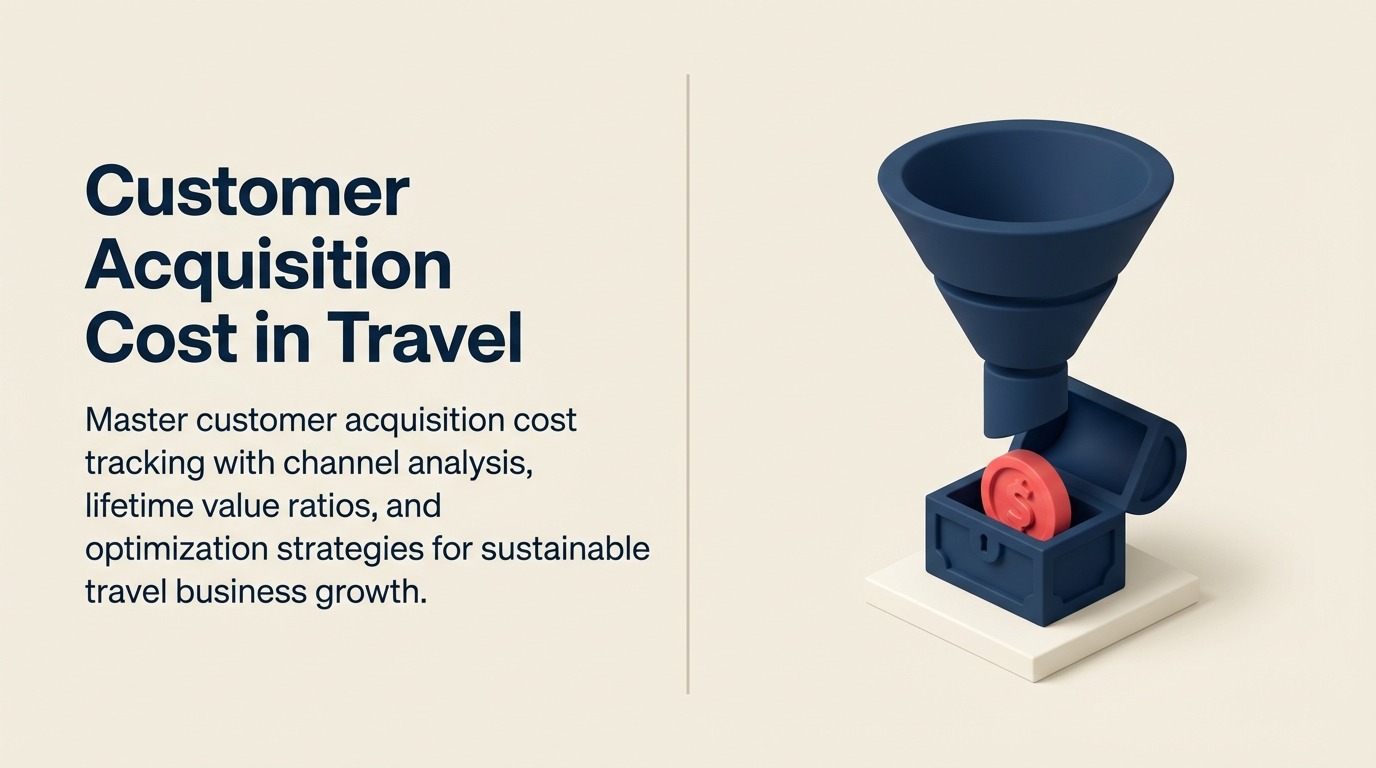 Customer Acquisition Cost in Travel

Master customer acquisition cost tracking with channel analysis, lifetime value ratios, and optimization strategies for sustainable travel business growth.

$